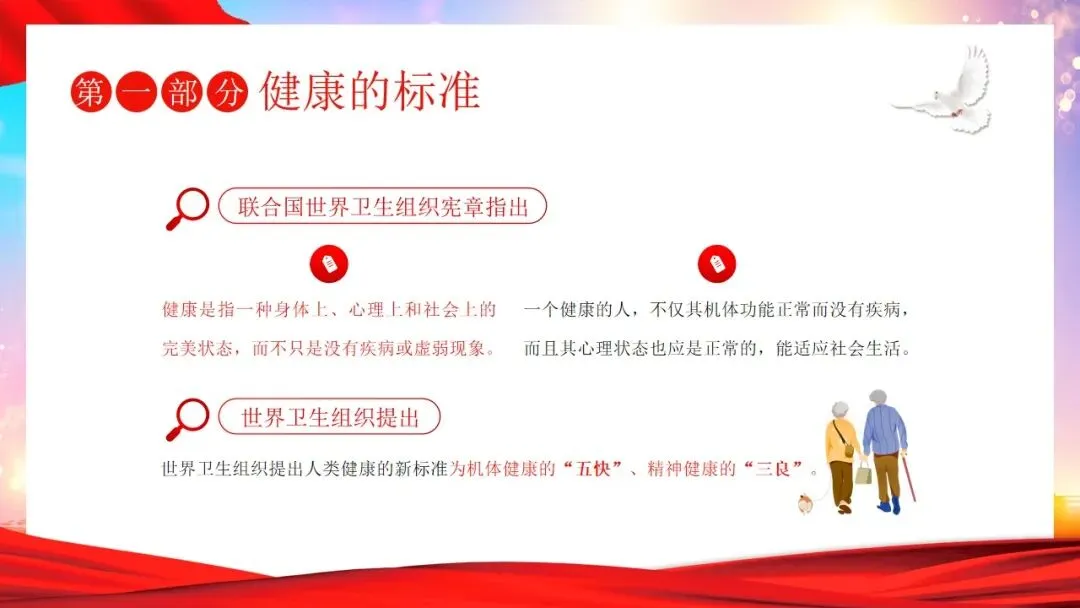 第一部分 健康的标准

联合国世界卫生组织宪章指出

健康是指一种身体上、心理上和社会上的完美状态，而不只是没有疾病或虚弱现象。

一个健康的人，不仅其机体功能正常而没有疾病，而且其心理状态也应是正常的，能适应社会生活。

世界卫生组织提出

世界卫生组织提出人类健康的新标准为机体健康的“五快”、精神健康的“三良”。